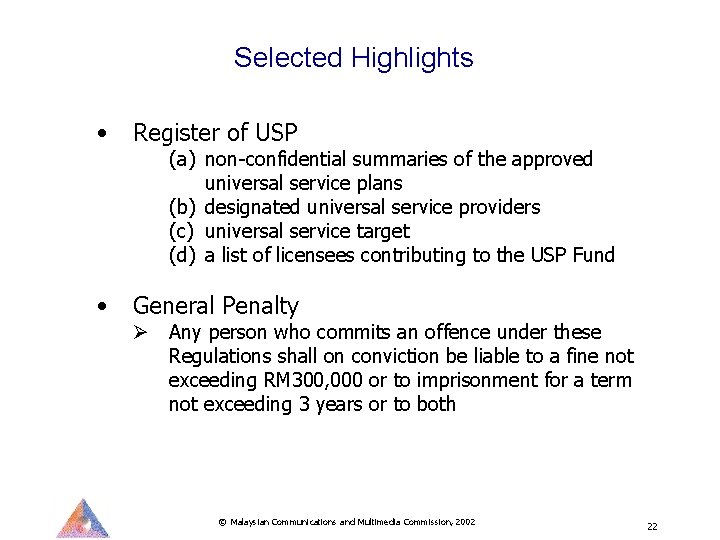 Selected Highlights

• Register of USP
(a) non-confidential summaries of the approved universal service plans
(b) designated universal service providers
(c) universal service target
(d) a list of licensees contributing to the USP Fund

• General Penalty
➢ Any person who commits an offence under these Regulations shall on conviction be liable to a fine not exceeding RM300,000 or to imprisonment for a term not exceeding 3 years or to both

© Malaysian Communications and Multimedia Commission, 2002

22